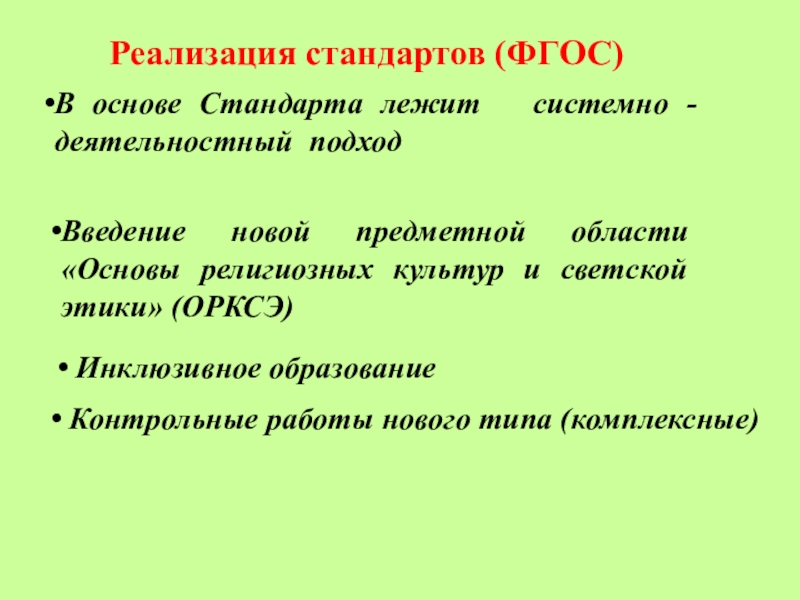 Реализация стандартов (ФГОС)

•В основе Стандарта лежит системно - деятельностный подход

•Введение новой предметной области «Основы религиозных культур и светской этики» (ОРКСЭ)

• Инклюзивное образование

• Контрольные работы нового типа (комплексные)